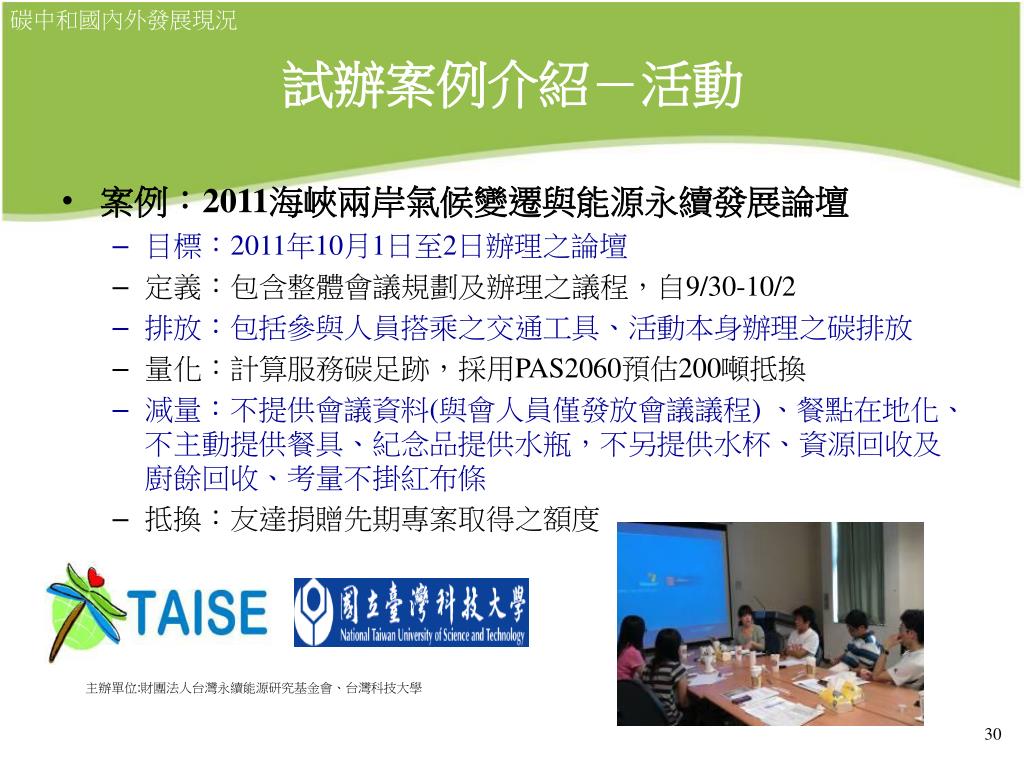 碳中和國內外發展現況

試辦案例介紹－活動

• 案例：2011海峽兩岸氣候變遷與能源永續發展論壇
– 目標：2011年10月1日至2日辦理之論壇
– 定義：包含整體會議規劃及辦理之議程，自9/30-10/2
– 排放：包括參與人員搭乘之交通工具、活動本身辦理之碳排放
– 量化：計算服務碳足跡，採用PAS2060預估200噸抵換
– 減量：不提供會議資料(與會人員僅發放會議議程) 、餐點在地化、不主動提供餐具、紀念品提供水瓶，不另提供水杯、資源回收及廚餘回收、考量不掛紅布條
– 抵換：友達捐贈先期專案取得之額度

TAISE

國立臺灣科技大學
National Taiwan University of Science and Technology

主辦單位:財團法人台灣永續能源研究基金會、台灣科技大學

30